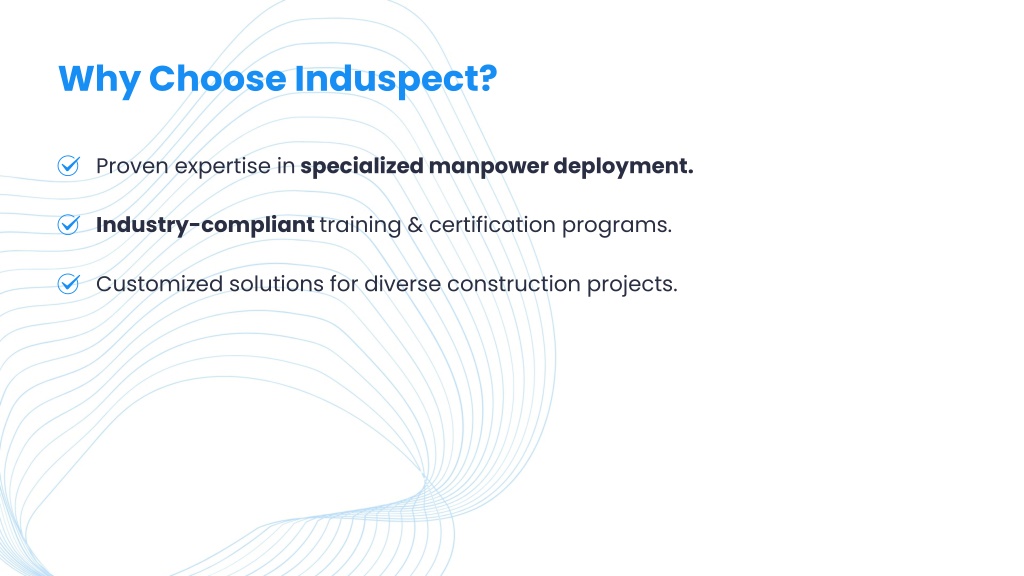 Why Choose Induspect?

Proven expertise in specialized manpower deployment.

Industry-compliant training & certification programs.

Customized solutions for diverse construction projects.